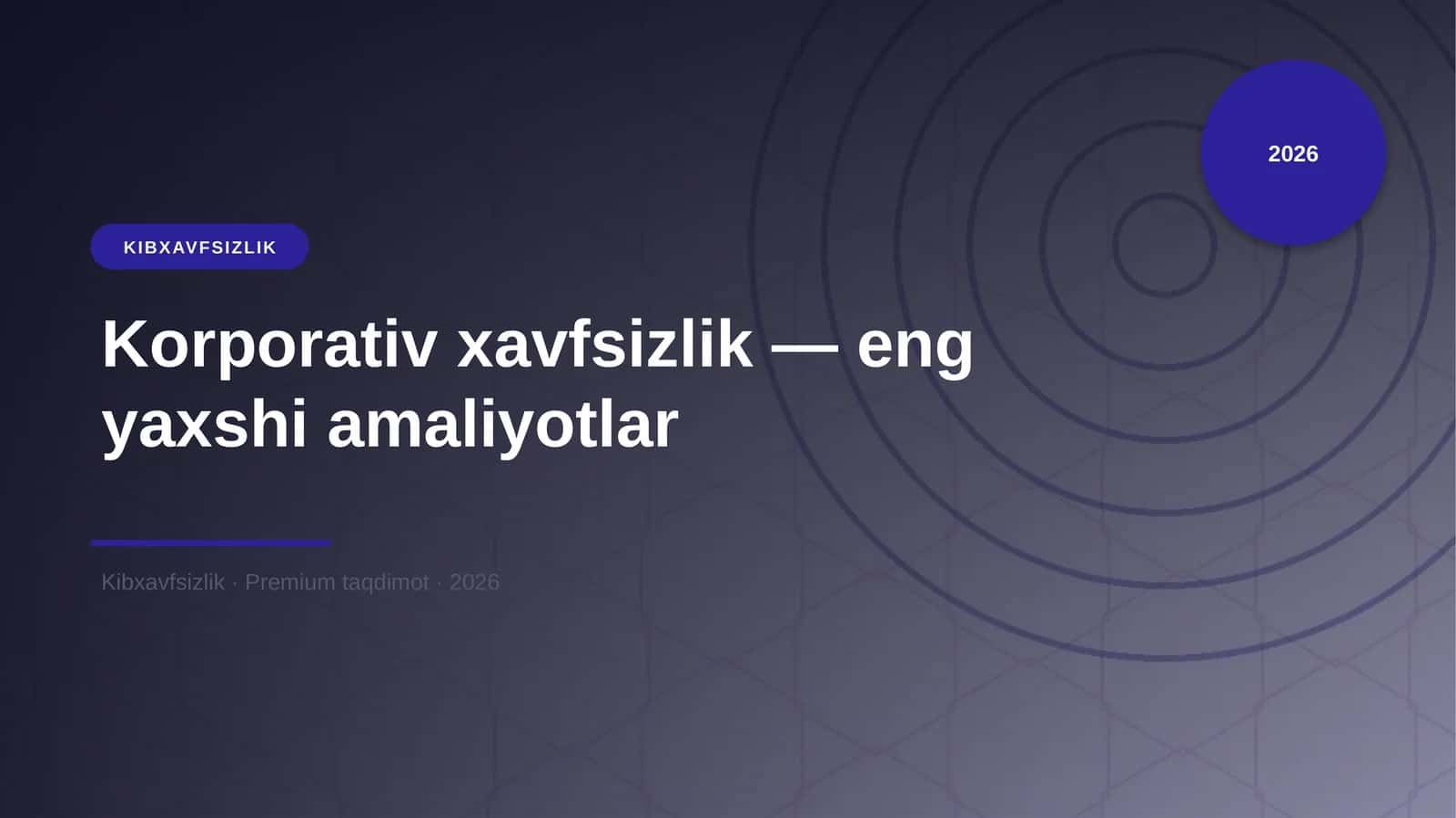 2026

KIBXAVFSIZLIK

Korporativ xavfsizlik — eng yaxshi amaliyotlar

Kibxavfsizlik · Premium taqdimot · 2026